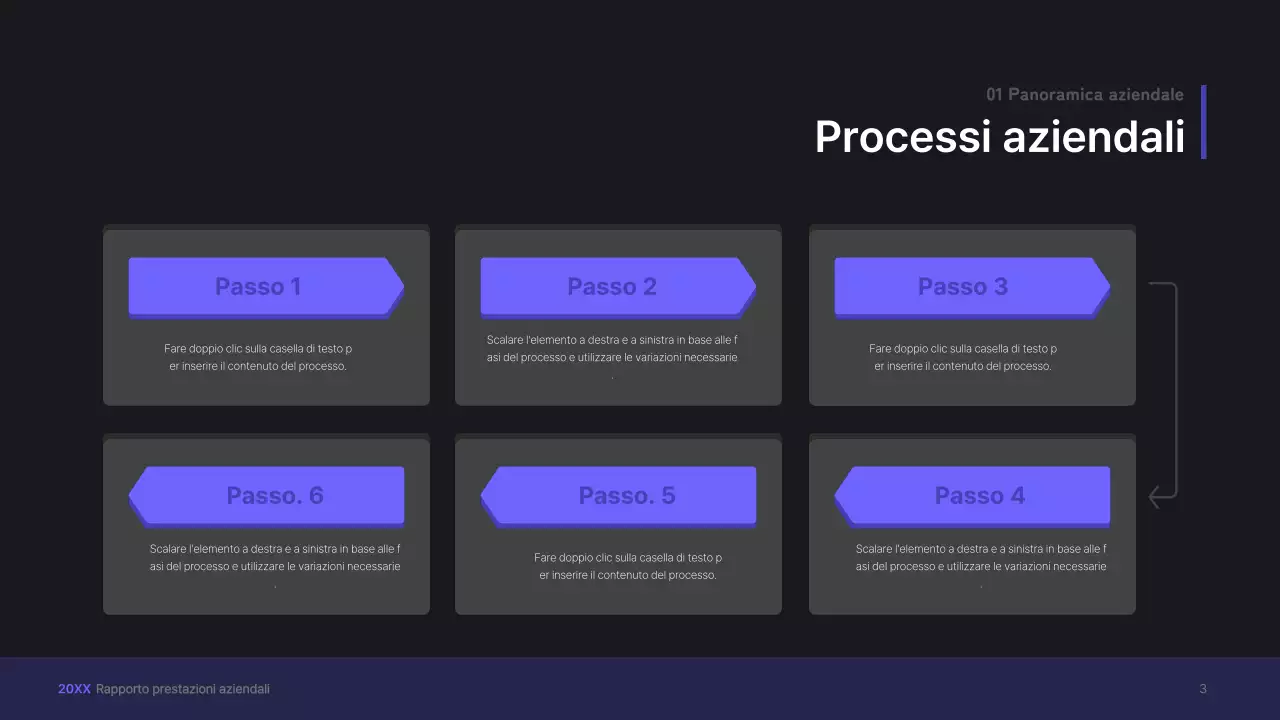 01 Panoramica aziendale

Processi aziendali

Passo 1

Fare doppio clic sulla casella di testo p er inserire il contenuto del processo.

Passo 2

Scalare l'elemento a destra e a sinistra in base alle f asi del processo e utilizzare le variazioni necessarie .

Passo 3

Fare doppio clic sulla casella di testo p er inserire il contenuto del processo.

Passo. 6

Scalare l'elemento a destra e a sinistra in base alle f asi del processo e utilizzare le variazioni necessarie .

Passo. 5

Fare doppio clic sulla casella di testo p er inserire il contenuto del processo.

Passo 4

Scalare l'elemento a destra e a sinistra in base alle f asi del processo e utilizzare le variazioni necessarie .

20XX Rapporto prestazioni aziendali

3